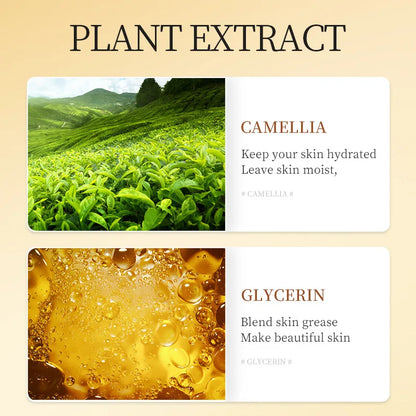 PLANT EXTRACT

CAMELLIA

Keep your skin hydrated
Leave skin moist,

# CAMELLIA #

GLYCERIN

Blend skin grease
Make beautiful skin

# GLYCERIN #